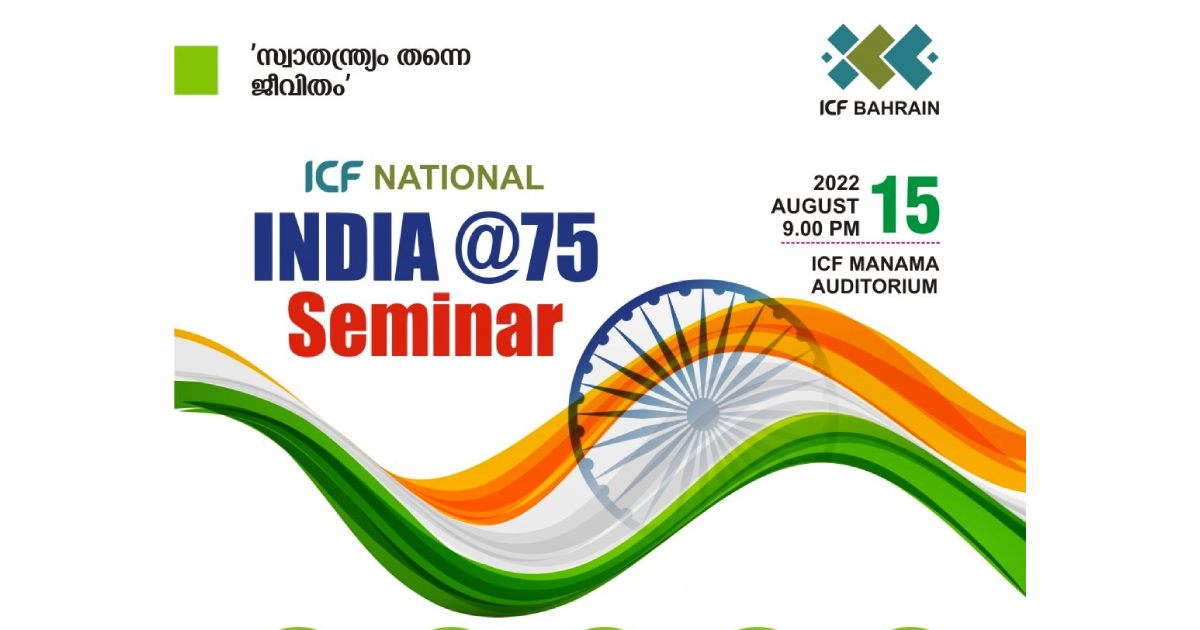 'സ്വാതന്ത്ര്യം തന്നെ ജീവിതം'

ICF BAHRAIN

ICF NATIONAL
INDIA @75
Seminar

2022
AUGUST 15
9.00 PM

ICF MANAMA
AUDITORIUM